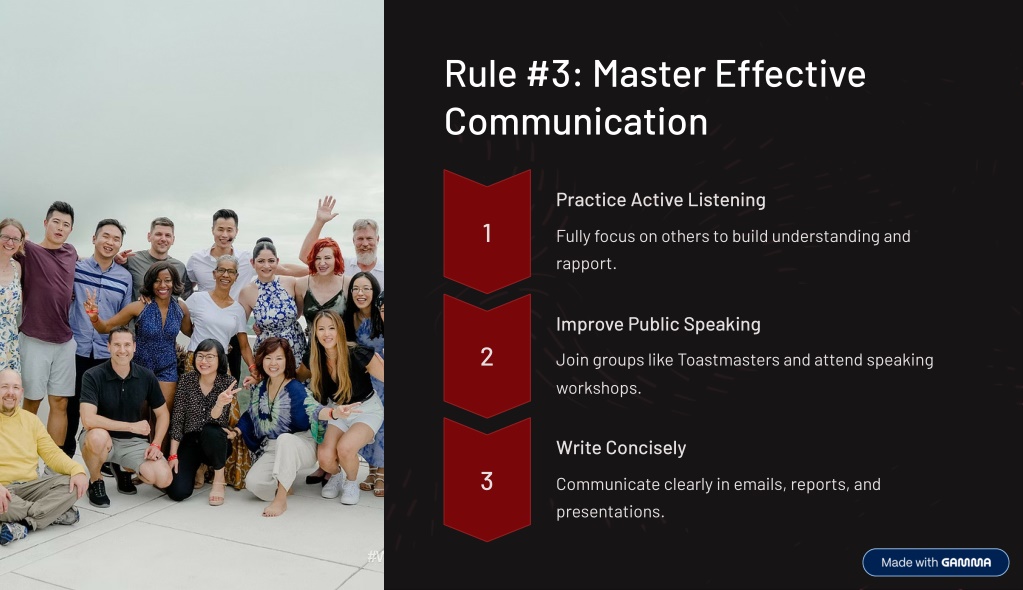 Rule #3: Master Effective Communication

1

Practice Active Listening

Fully focus on others to build understanding and rapport.

2

Improve Public Speaking

Join groups like Toastmasters and attend speaking workshops.

3

Write Concisely

Communicate clearly in emails, reports, and presentations.

Made with GAMMA